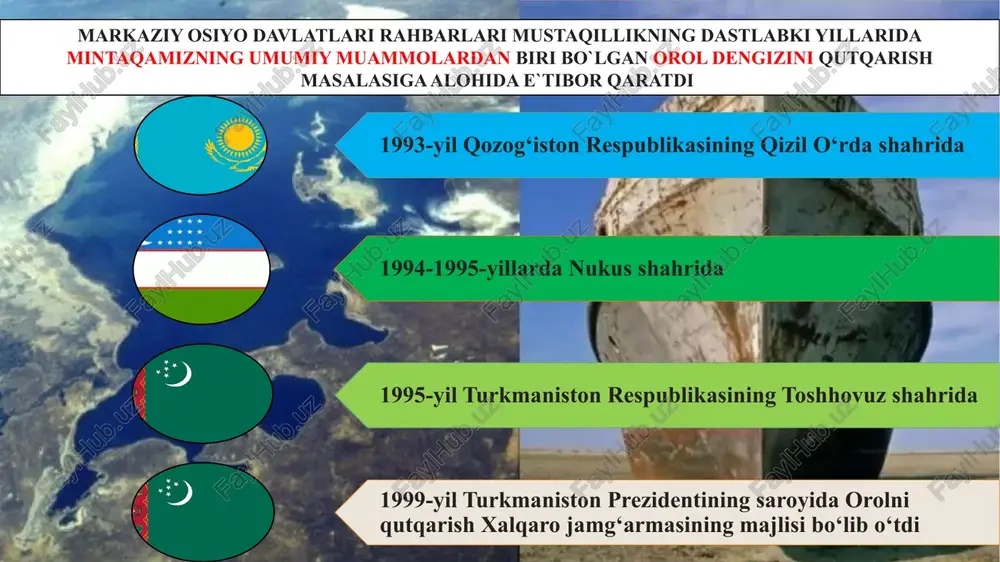 MARKAZIY OSIYO DAVLATLARI RAHBARLARI MUSTAQILLIKNING DASTLABKI YILLARIDA MINTAQAMIZNING UMUMIY MUAMMOLARDAN BIRI BO`LGAN OROL DENGIZINI QUTQARISH MASALASIGA ALOHIDA E`TIBOR QARATDI

1993-yil Qozog‘iston Respublikasining Qizil O‘rda shahrida

1994-1995-yillarda Nukus shahrida

1995-yil Turkmaniston Respublikasining Toshhovuz shahrida

1999-yil Turkmaniston Prezidentining saroyida Orolni qutqarish Xalqaro jamg‘armasining majlisi bo‘lib o‘tdi

FaylHub.uz